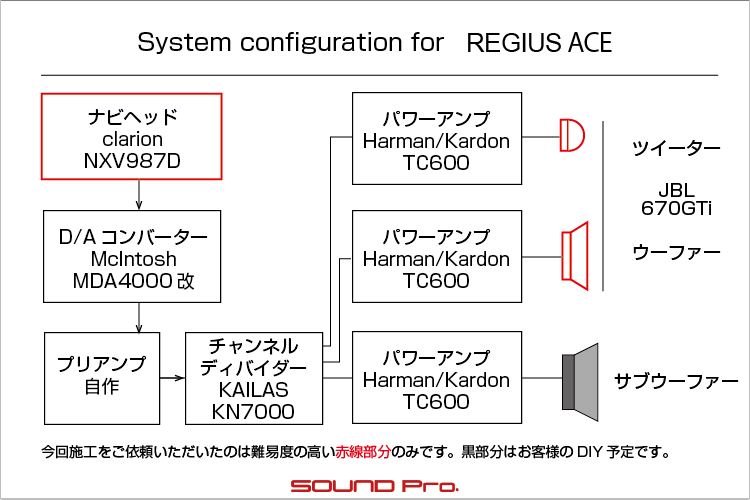 System configuration for REGIUS ACE

ナビヘッド
clarion
NXV987D

D/A コンバーター
McIntosh
MDA4000 改

プリアンプ
自作

チャンネル
ディバイダー
KAILAS
KN7000

パワーアンプ
Harman/Kardon
TC600

パワーアンプ
Harman/Kardon
TC600

パワーアンプ
Harman/Kardon
TC600

ツイーター

JBL
670GTi

ウーファー

サブウーファー

今回施工をご依頼いただいたのは難易度の高い赤線部分のみです。黒部分はお客様の DIY 予定です。

SOUND Pro.